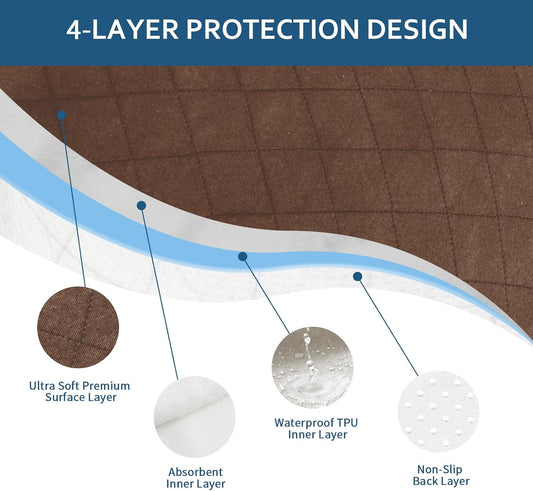 4-LAYER PROTECTION DESIGN

Ultra Soft Premium Surface Layer

Absorbent Inner Layer

Waterproof TPU Inner Layer

Non-Slip Back Layer